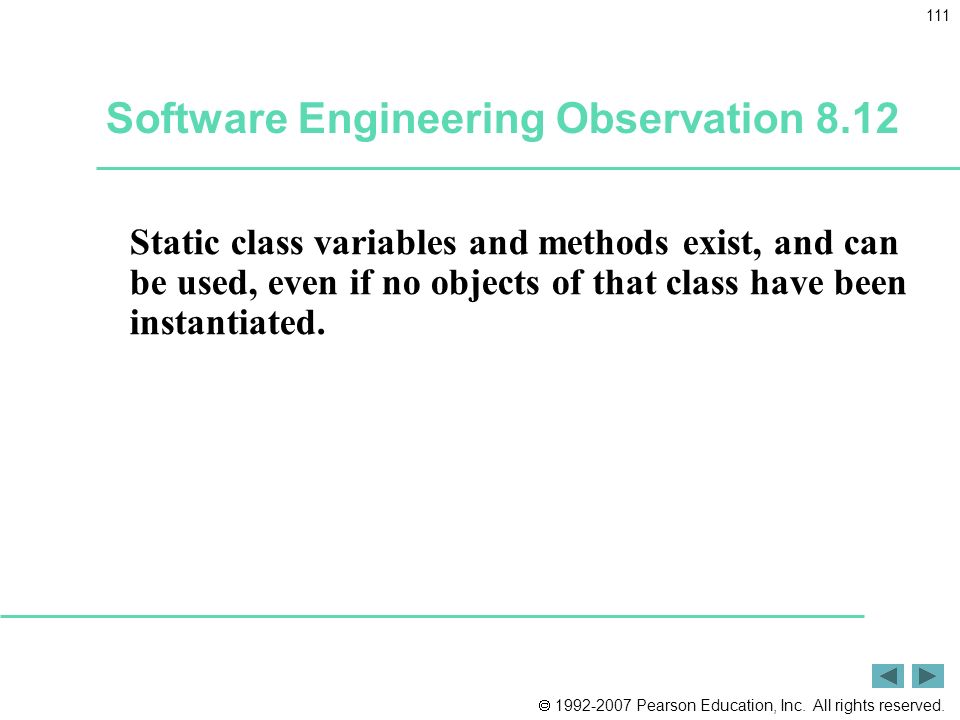 111

Software Engineering Observation 8.12

Static class variables and methods exist, and can be used, even if no objects of that class have been instantiated.

© 1992-2007 Pearson Education, Inc. All rights reserved.